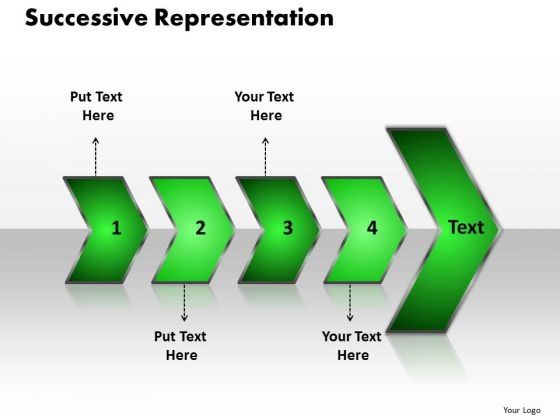 Successive Representation

Put Text Here

Your Text Here

1

2

3

4

Text

Put Text Here

Your Text Here

Your Logo